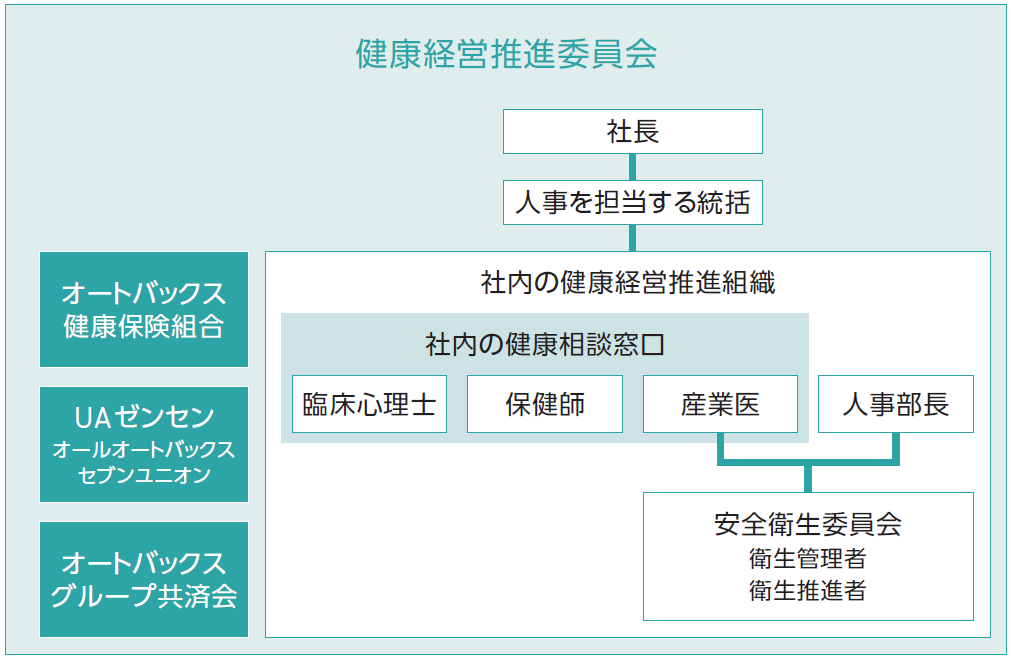 健康経営推進委員会

社長

人事を担当する統括

オートバックス
健康保険組合

UAゼンセン
オールオートバックス
セブンユニオン

オートバックス
グループ共済会

社内の健康経営推進組織

社内の健康相談窓口

臨床心理士

保健師

産業医

人事部長

安全衛生委員会
衛生管理者
衛生推進者